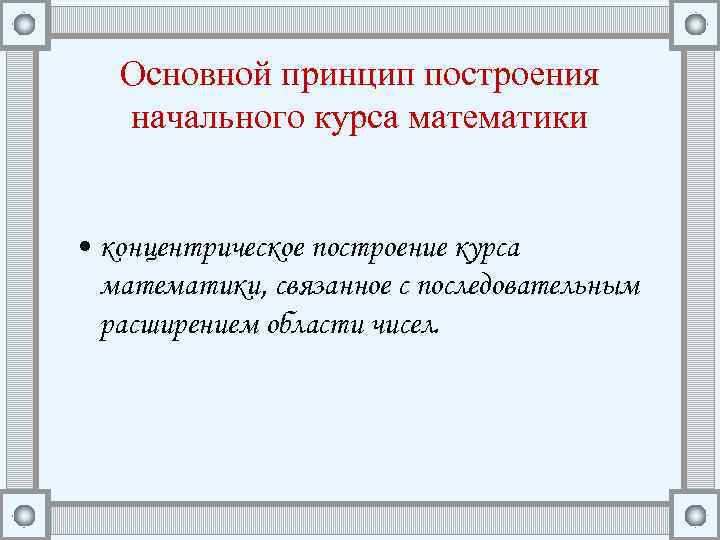 Основной принцип построения начального курса математики

• концентрическое построение курса математики, связанное с последовательным расширением области чисел.